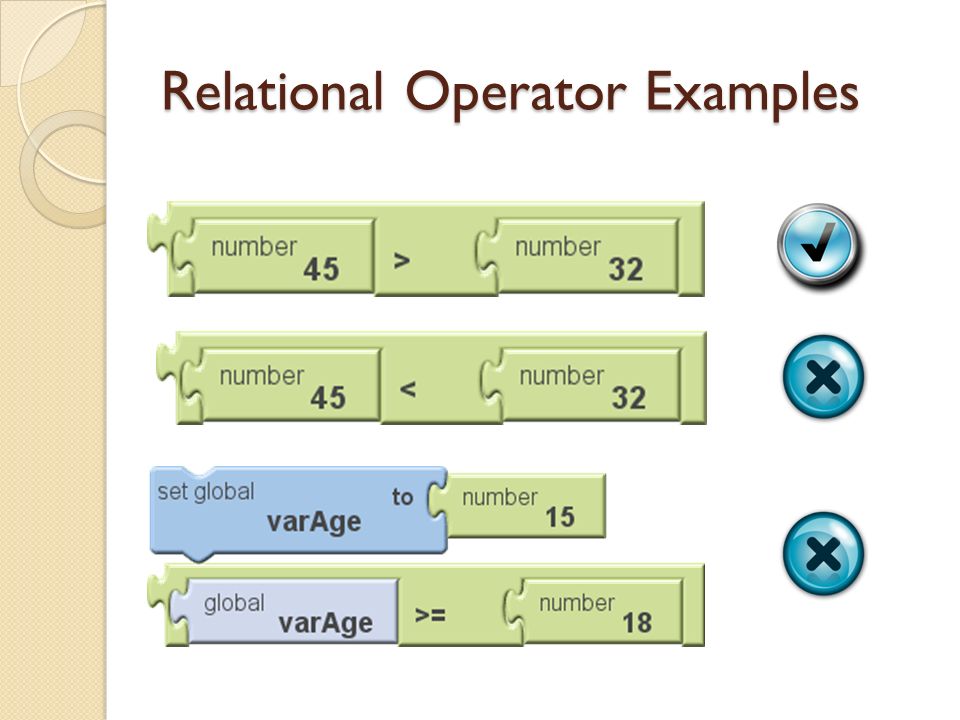 Relational Operator Examples

number 45 > number 32

number 45 < number 32

set global varAge to number 15

global varAge >= number 18